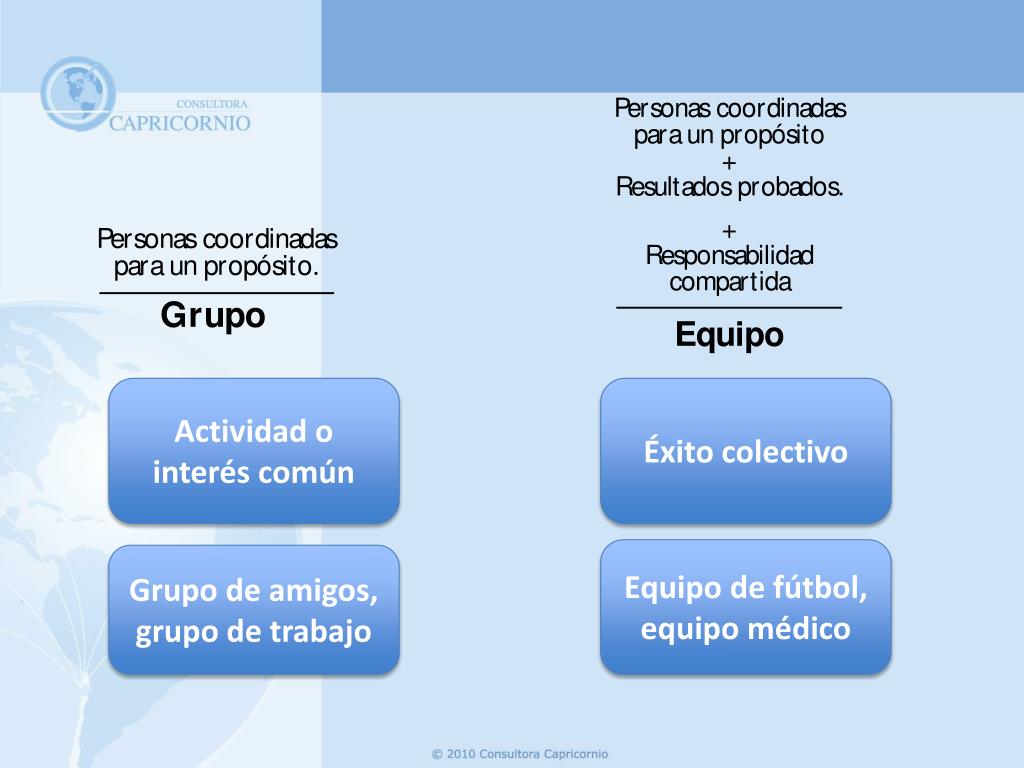 CONSULTORA
CAPRICORNIO

Personas coordinadas para un propósito.

Grupo

Actividad o interés común

Grupo de amigos, grupo de trabajo

Personas coordinadas para un propósito
+
Resultados probados.
+
Responsabilidad compartida

Equipo

Éxito colectivo

Equipo de fútbol, equipo médico

© 2010 Consultora Capricornio